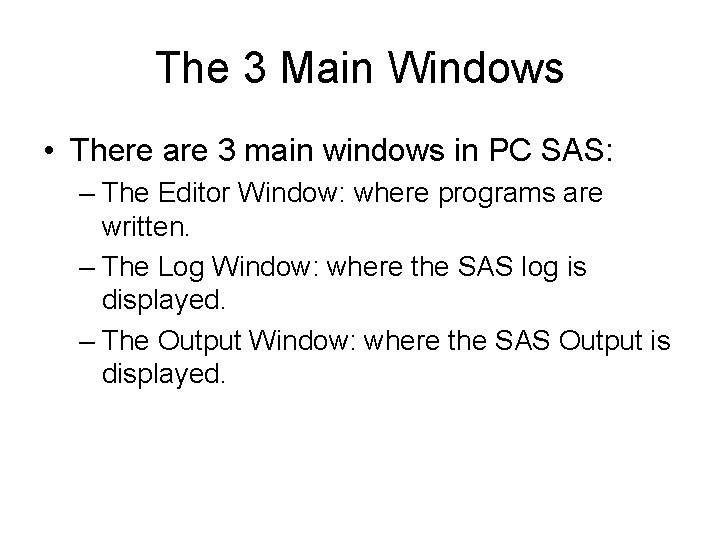 The 3 Main Windows

• There are 3 main windows in PC SAS:
– The Editor Window: where programs are written.
– The Log Window: where the SAS log is displayed.
– The Output Window: where the SAS Output is displayed.